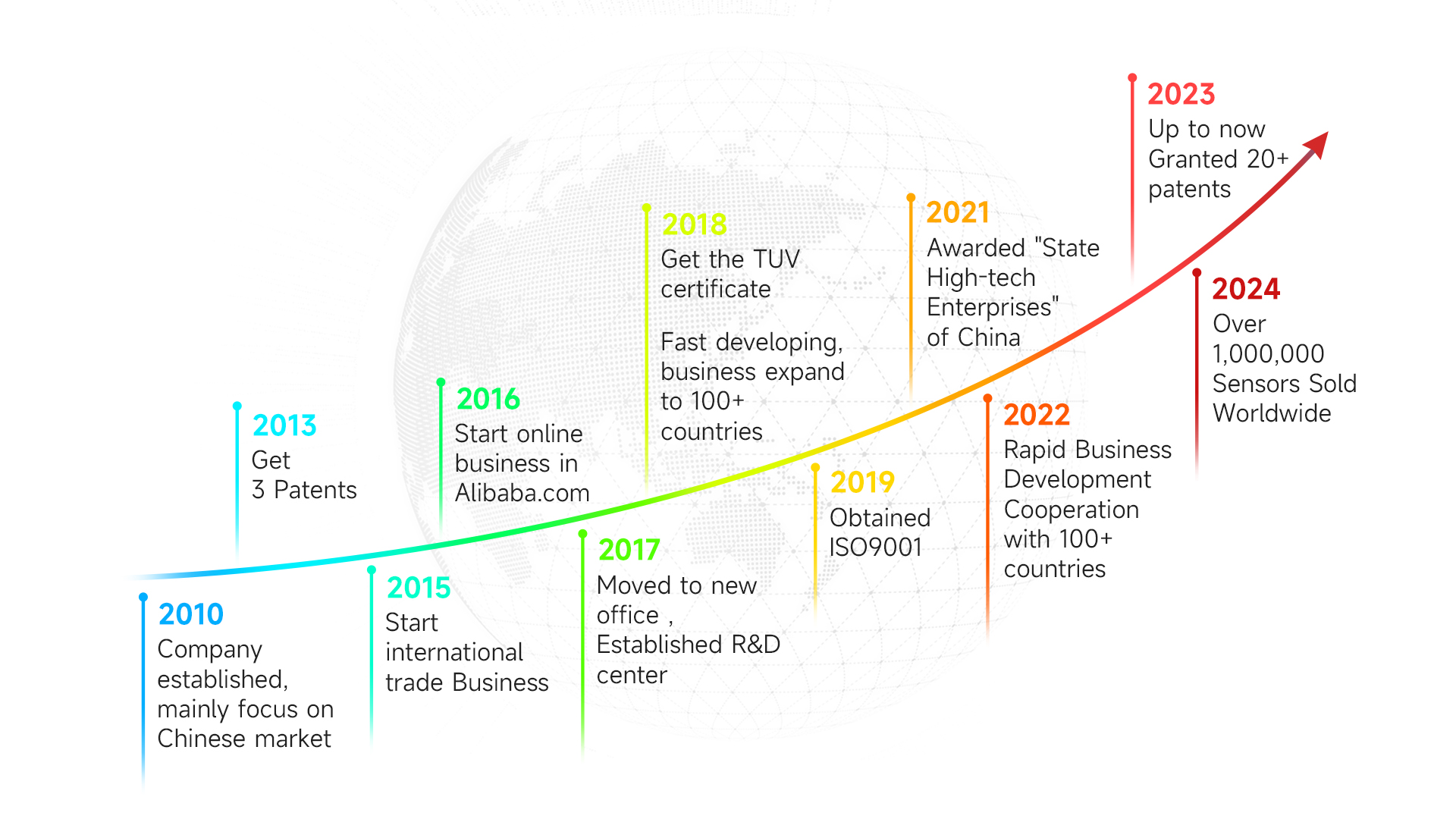 2010
Company established, mainly focus on Chinese market

2013
Get
3 Patents

2015
Start international trade Business

2016
Start online business in Alibaba.com

2017
Moved to new office ,
Established R&D center

2018
Get the TUV certificate

Fast developing, business expand to 100+ countries

2019
Obtained ISO9001

2021
Awarded "State High-tech Enterprises" of China

2022
Rapid Business Development Cooperation with 100+ countries

2023
Up to now Granted 20+ patents

2024
Over 1,000,000 Sensors Sold Worldwide